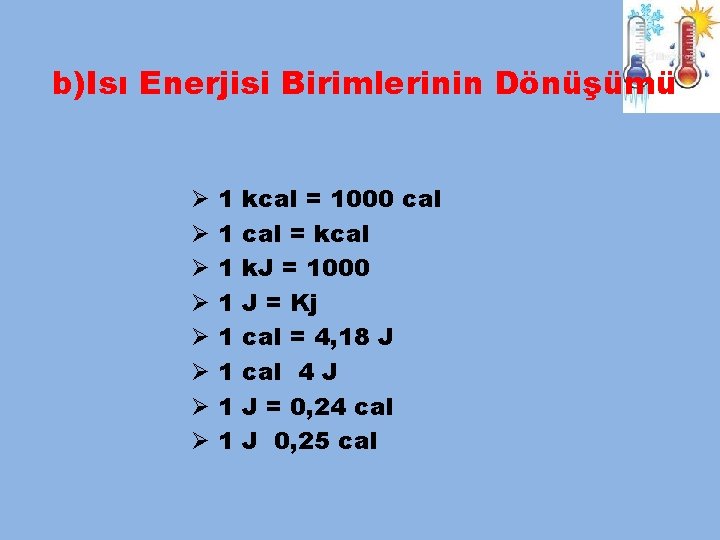 b)Isı Enerjisi Birimlerinin Dönüşümü

➢ 1 kcal = 1000 cal
➢ 1 cal = kcal
➢ 1 kJ = 1000
➢ 1 J = Kj
➢ 1 cal = 4,18 J
➢ 1 cal 4 J
➢ 1 J = 0,24 cal
➢ 1 J 0,25 cal